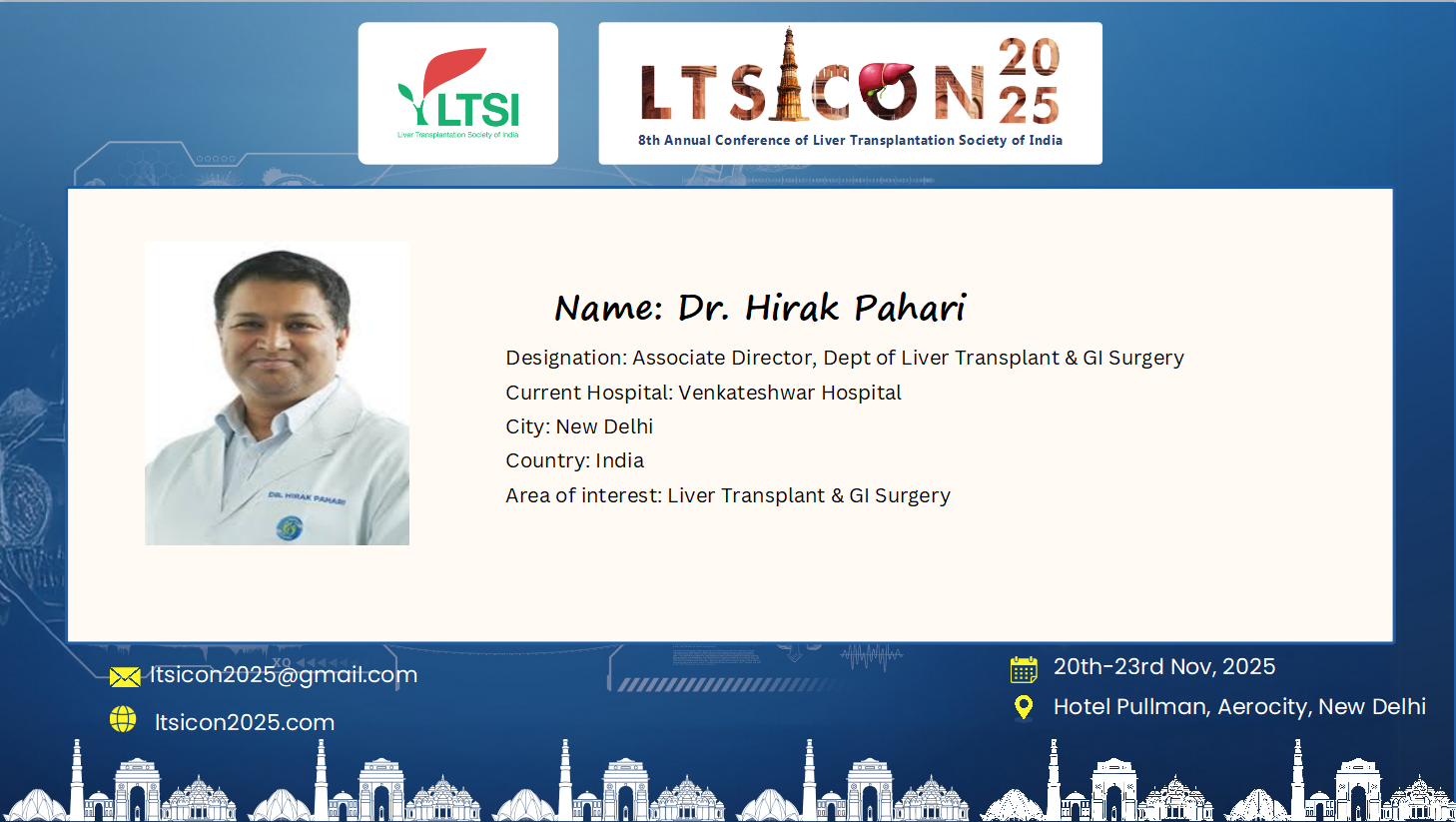 LTSI
Liver Transplantation Society of India

LTSICON 2025
8th Annual Conference of Liver Transplantation Society of India

DR. HIRAK PAHARI

Name: Dr. Hirak Pahari

Designation: Associate Director, Dept of Liver Transplant & GI Surgery
Current Hospital: Venkateshwar Hospital
City: New Delhi
Country: India
Area of interest: Liver Transplant & GI Surgery

ltsicon2025@gmail.com
ltsicon2025.com

20th-23rd Nov, 2025
Hotel Pullman, Aerocity, New Delhi